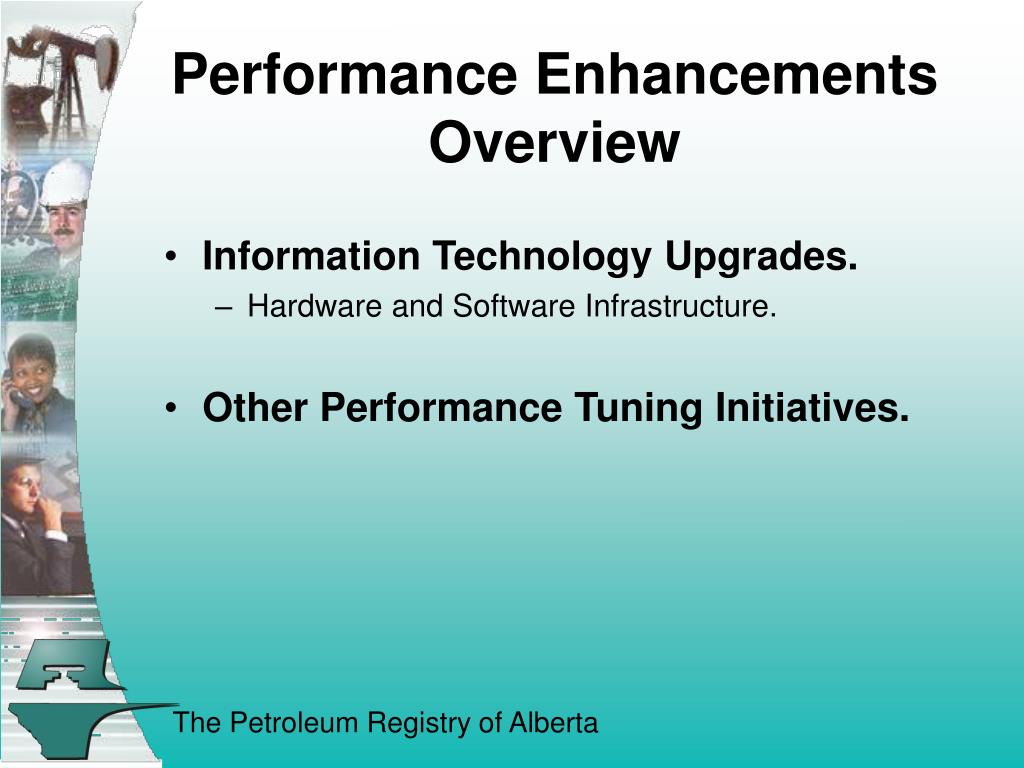 Performance Enhancements Overview

• Information Technology Upgrades.
– Hardware and Software Infrastructure.

• Other Performance Tuning Initiatives.

The Petroleum Registry of Alberta